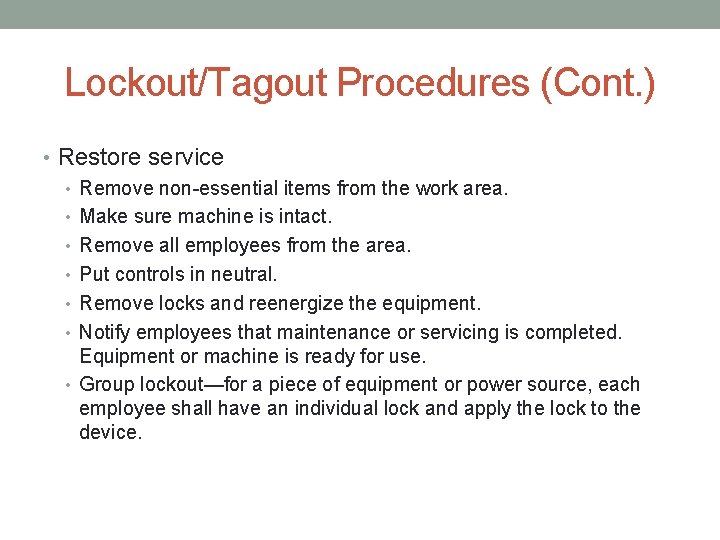 Lockout/Tagout Procedures (Cont.)

• Restore service
  • Remove non-essential items from the work area.
  • Make sure machine is intact.
  • Remove all employees from the area.
  • Put controls in neutral.
  • Remove locks and reenergize the equipment.
  • Notify employees that maintenance or servicing is completed. Equipment or machine is ready for use.
  • Group lockout—for a piece of equipment or power source, each employee shall have an individual lock and apply the lock to the device.